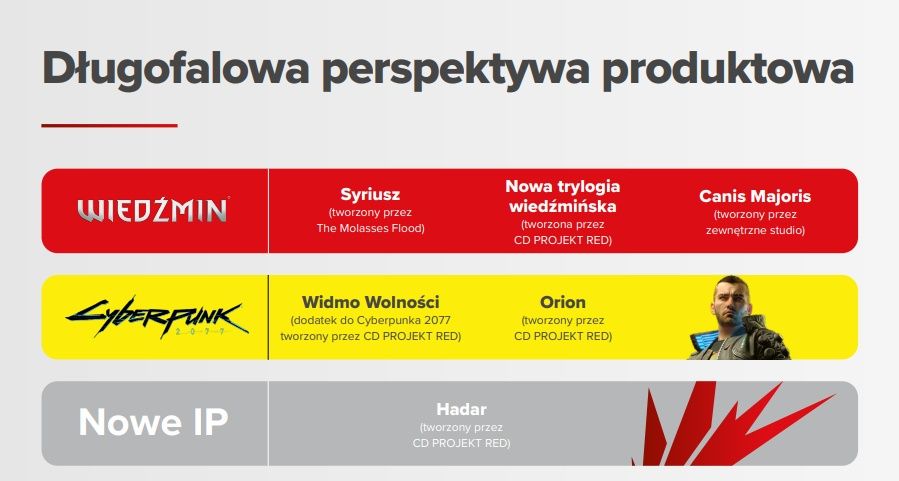 Długofalowa perspektywa produktowa

WIEDŹMIN

Syriusz
(tworzony przez The Molasses Flood)

Nowa trylogia wiedźmińska
(tworzona przez CD PROJEKT RED)

Canis Majoris
(tworzony przez zewnętrzne studio)

Cyberpunk 2077

Widmo Wolności
(dodatek do Cyberpunka 2077 tworzony przez CD PROJEKT RED)

Orion
(tworzony przez CD PROJEKT RED)

Nowe IP

Hadar
(tworzony przez CD PROJEKT RED)